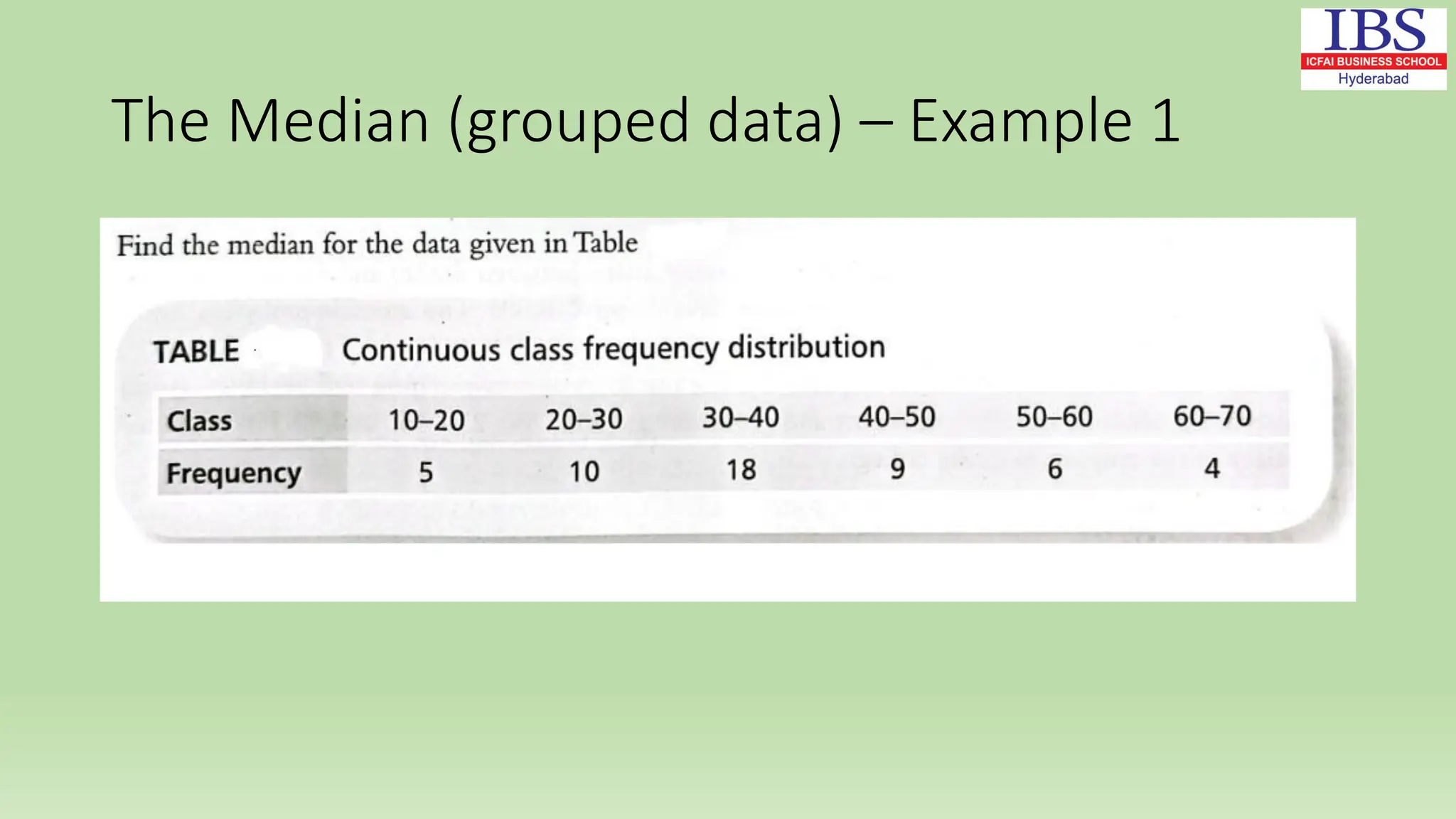 IBS
ICFAI BUSINESS SCHOOL
Hyderabad

The Median (grouped data) – Example 1

Find the median for the data given in Table

TABLE Continuous class frequency distribution

| Class | 10–20 | 20–30 | 30–40 | 40–50 | 50–60 | 60–70 |
|---|---|---|---|---|---|---|
| Frequency | 5 | 10 | 18 | 9 | 6 | 4 |